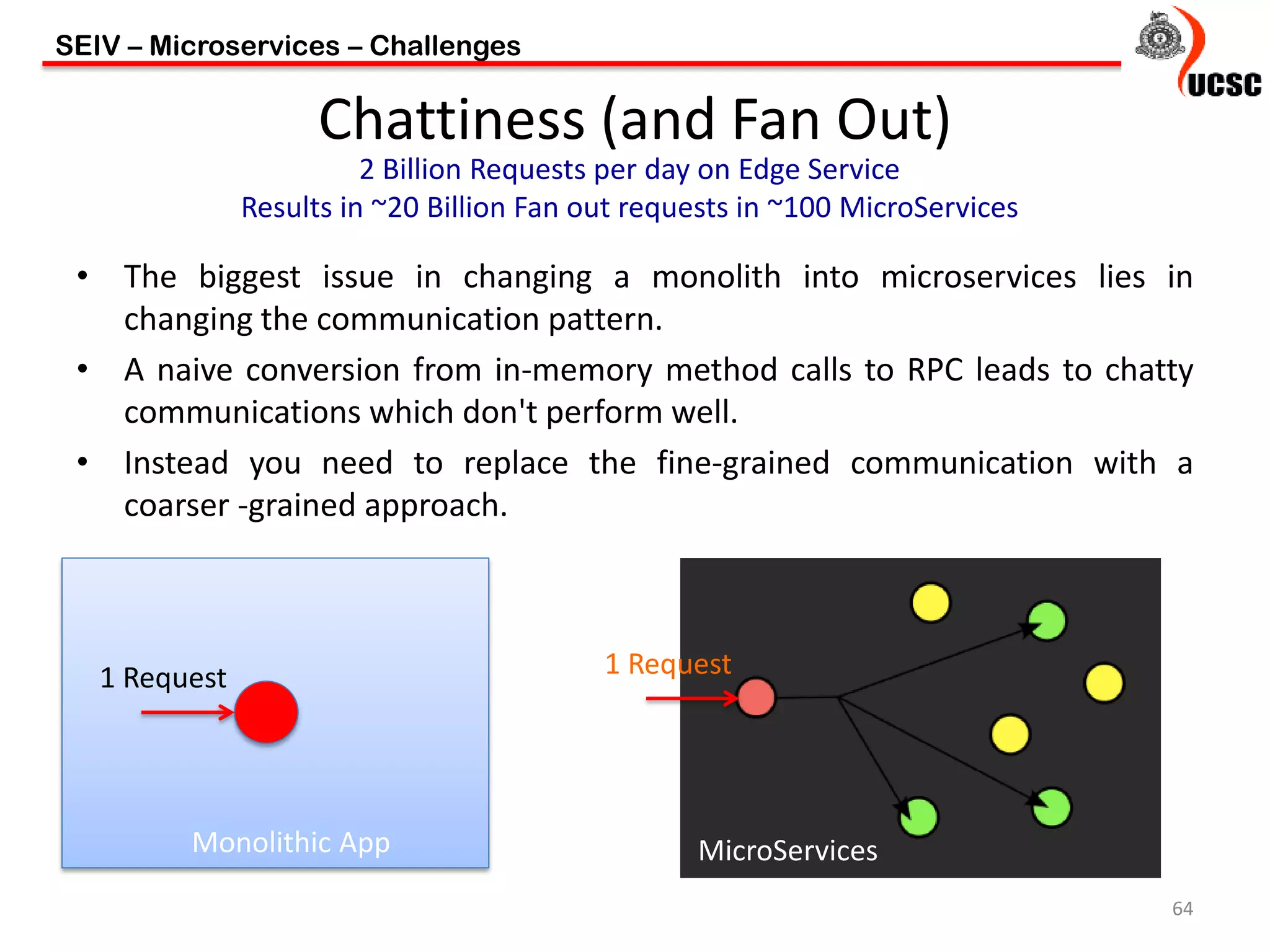 SEIV – Microservices – Challenges

UCSC

Chattiness (and Fan Out)

2 Billion Requests per day on Edge Service
Results in ~20 Billion Fan out requests in ~100 MicroServices

• The biggest issue in changing a monolith into microservices lies in changing the communication pattern.
• A naive conversion from in-memory method calls to RPC leads to chatty communications which don't perform well.
• Instead you need to replace the fine-grained communication with a coarser -grained approach.

1 Request

Monolithic App

1 Request

MicroServices

64